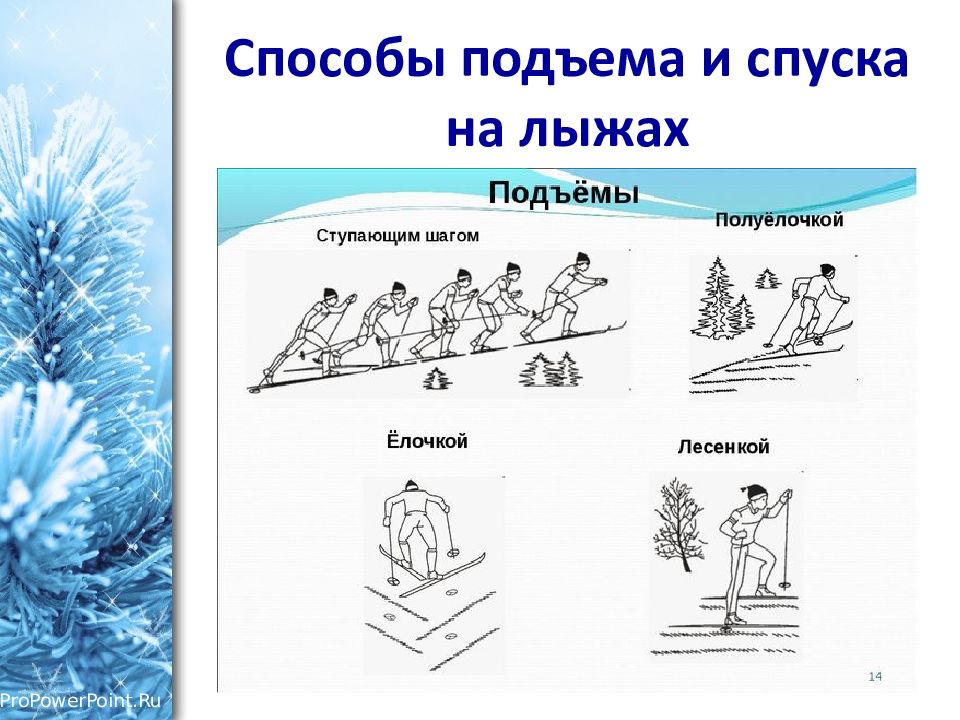 Способы подъема и спуска на лыжах

Подъёмы

Ступающим шагом

Полуёлочкой

Ёлочкой

Лесенкой

14

ProPowerPoint.Ru